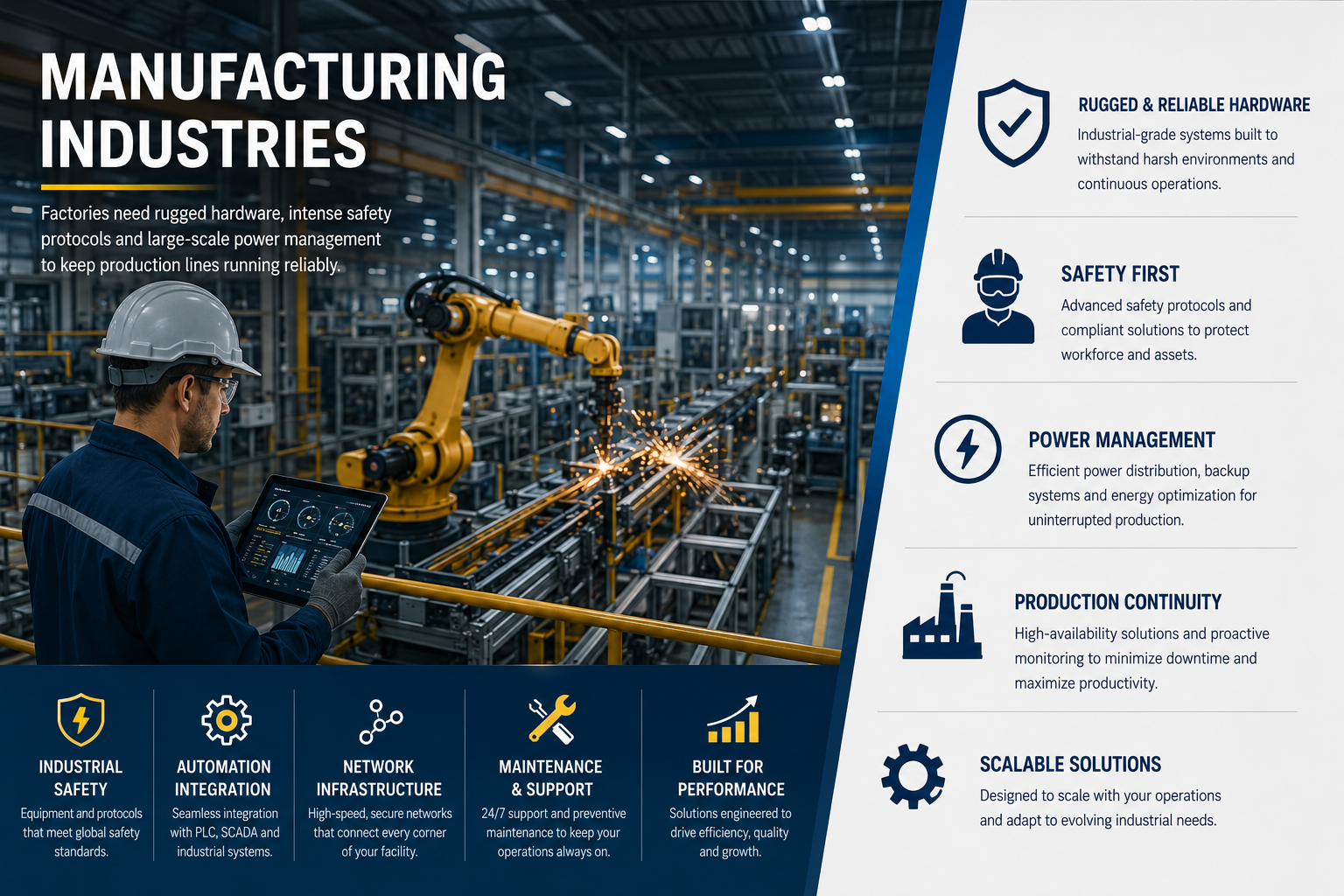 MANUFACTURING INDUSTRIES

Factories need rugged hardware, intense safety protocols and large-scale power management to keep production lines running reliably.

INDUSTRIAL SAFETY
Equipment and protocols that meet global safety standards.

AUTOMATION INTEGRATION
Seamless integration with PLC, SCADA and industrial systems.

NETWORK INFRASTRUCTURE
High-speed, secure networks that connect every corner of your facility.

MAINTENANCE & SUPPORT
24/7 support and preventive maintenance to keep your operations always on.

BUILT FOR PERFORMANCE
Solutions engineered to drive efficiency, quality and growth.

RUGGED & RELIABLE HARDWARE
Industrial-grade systems built to withstand harsh environments and continuous operations.

SAFETY FIRST
Advanced safety protocols and compliant solutions to protect workforce and assets.

POWER MANAGEMENT
Efficient power distribution, backup systems and energy optimization for uninterrupted production.

PRODUCTION CONTINUITY
High-availability solutions and proactive monitoring to minimize downtime and maximize productivity.

SCALABLE SOLUTIONS
Designed to scale with your operations and adapt to evolving industrial needs.